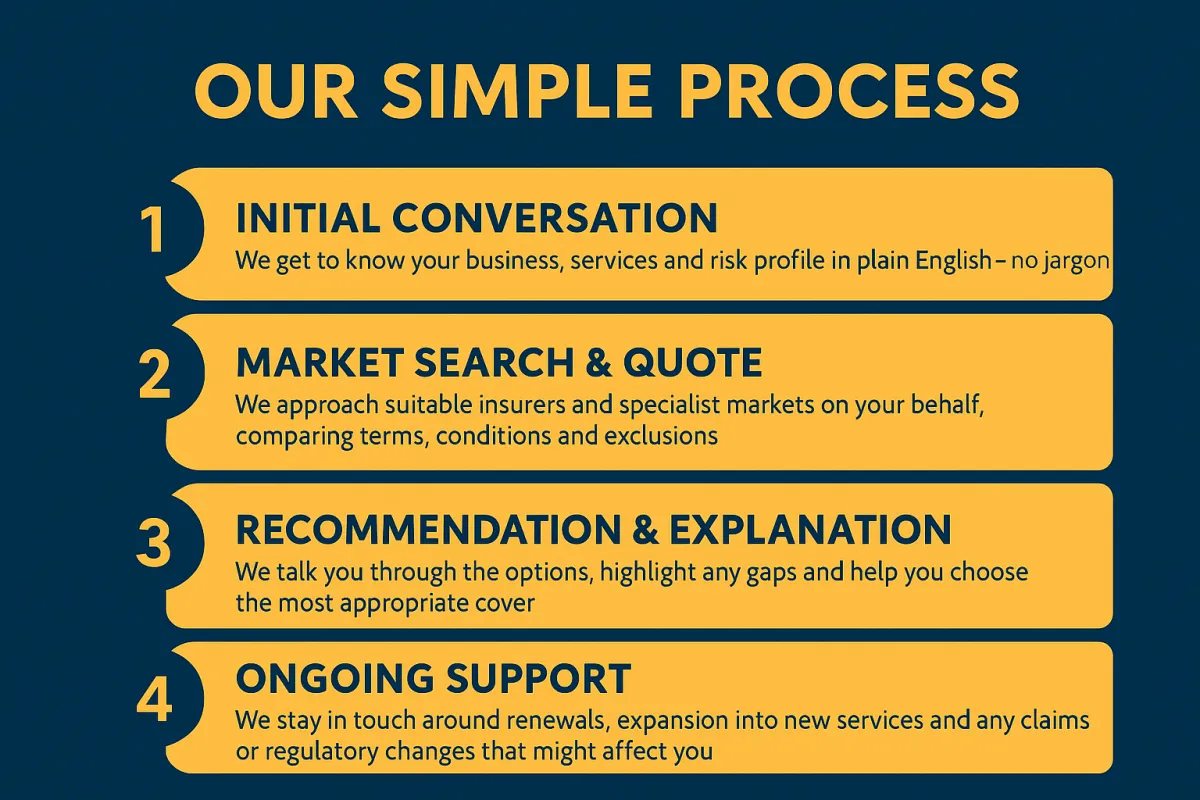 OUR SIMPLE PROCESS

1

INITIAL CONVERSATION

We get to know your business, services and risk profile in plain English – no jargon

2

MARKET SEARCH & QUOTE

We approach suitable insurers and specialist markets on your behalf, comparing terms, conditions and exclusions

3

RECOMMENDATION & EXPLANATION

We talk you through the options, highlight any gaps and help you choose the most appropriate cover

4

ONGOING SUPPORT

We stay in touch around renewals, expansion into new services and any claims or regulatory changes that might affect you